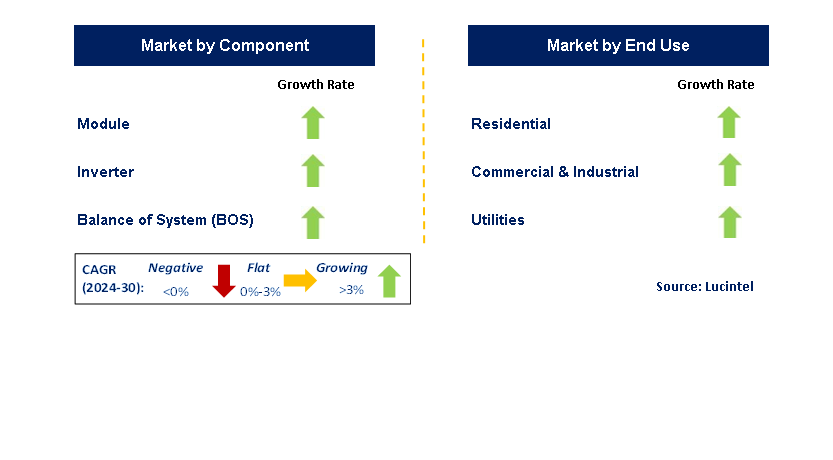 Market by Component

Growth Rate

Module

Inverter

Balance of System (BOS)

CAGR (2024-30): Negative <0% Flat 0%-3% Growing >3%

Market by End Use

Growth Rate

Residential

Commercial & Industrial

Utilities

Source: Lucintel